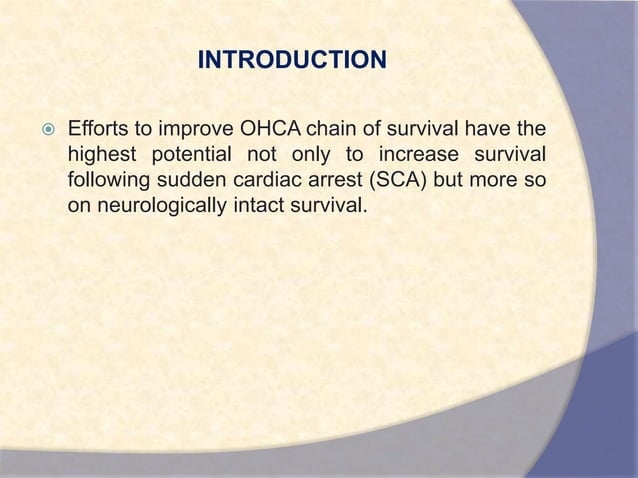 INTRODUCTION

Efforts to improve OHCA chain of survival have the highest potential not only to increase survival following sudden cardiac arrest (SCA) but more so on neurologically intact survival.